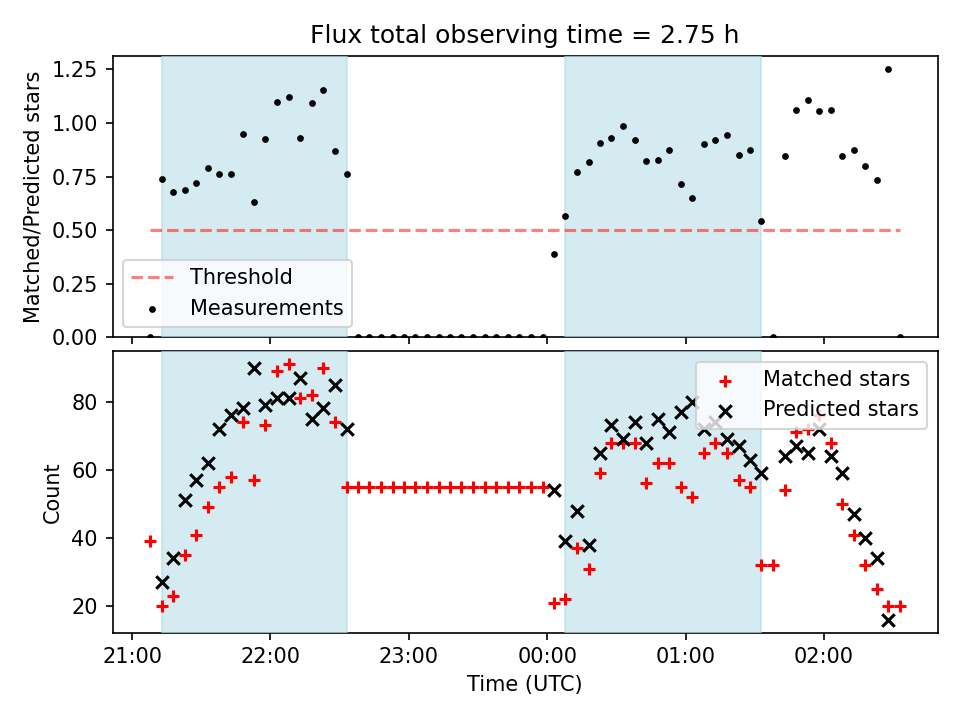 Flux total observing time = 2.75 h

Matched/Predicted stars

1.25
1.00
0.75
0.50
0.25
0.00

Threshold
Measurements

Count

80
60
40
20

Matched stars
Predicted stars

21:00
22:00
23:00
00:00
01:00
02:00

Time (UTC)